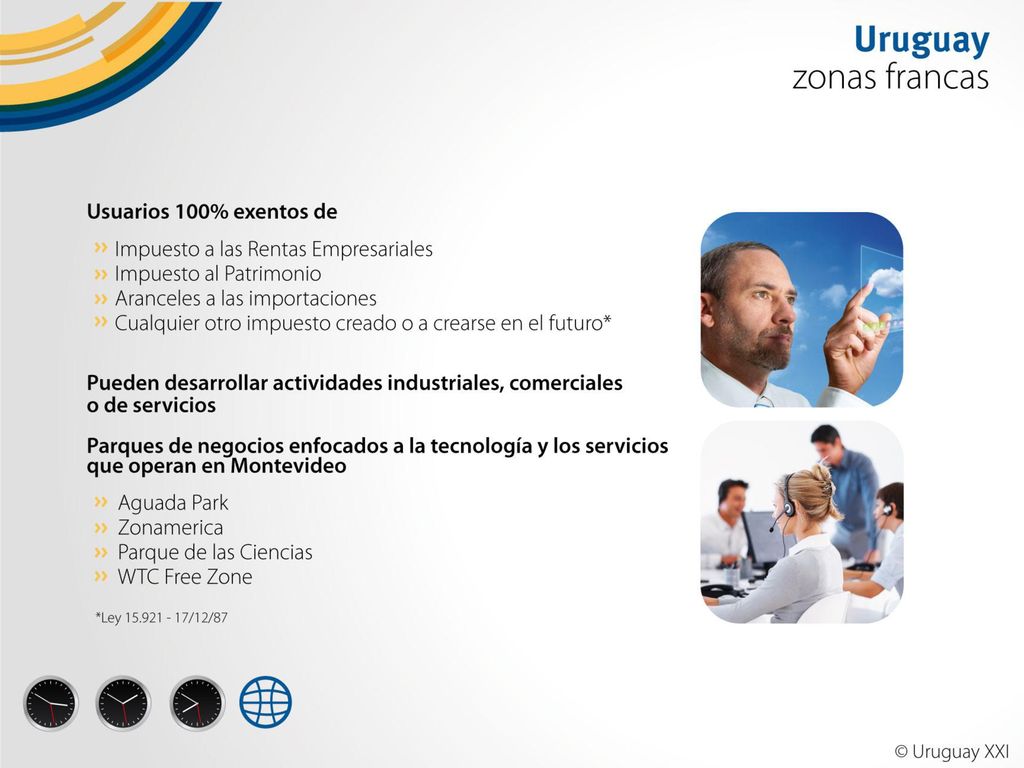 Uruguay
zonas francas

Usuarios 100% exentos de

» Impuesto a las Rentas Empresariales
» Impuesto al Patrimonio
» Aranceles a las importaciones
» Cualquier otro impuesto creado o a crearse en el futuro*

Pueden desarrollar actividades industriales, comerciales o de servicios

Parques de negocios enfocados a la tecnología y los servicios que operan en Montevideo

» Aguada Park
» Zonamerica
» Parque de las Ciencias
» WTC Free Zone

*Ley 15.921 - 17/12/87

© Uruguay XXI